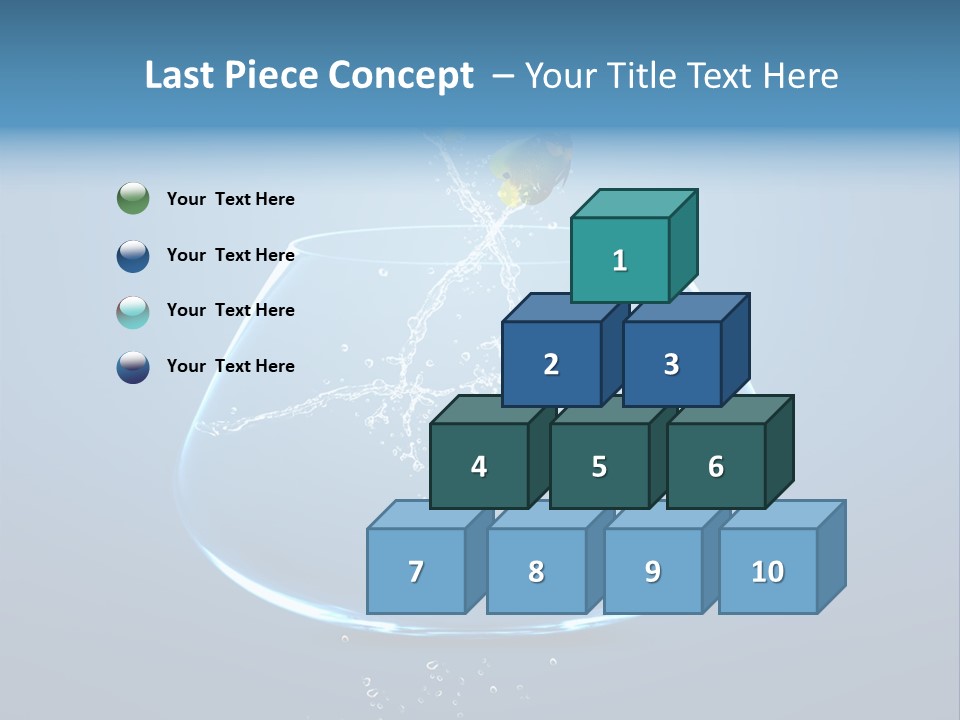 Last Piece Concept – Your Title Text Here

Your Text Here

Your Text Here

Your Text Here

Your Text Here

1

2 3

4 5 6

7 8 9 10